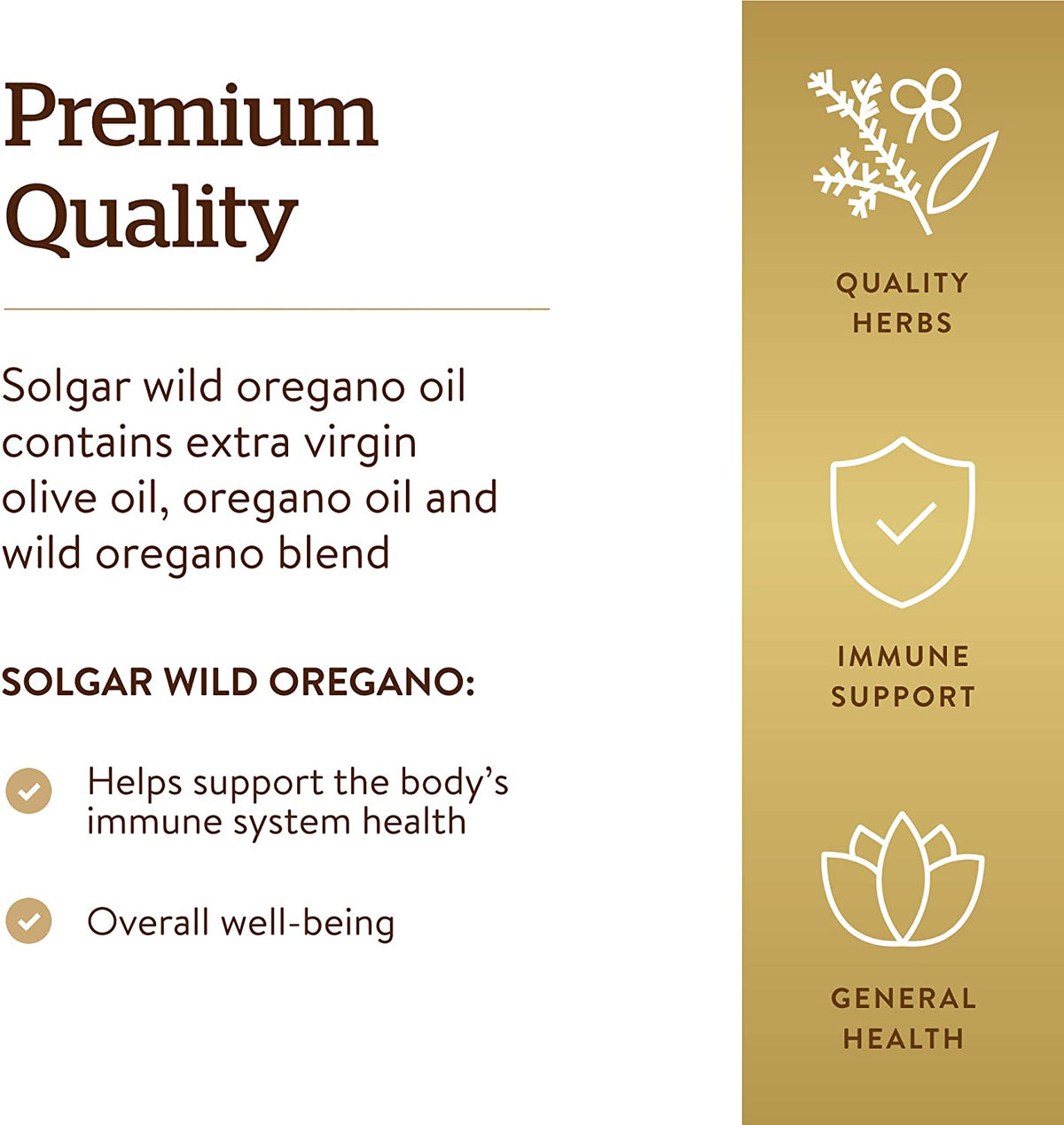 Premium Quality

Solgar wild oregano oil contains extra virgin olive oil, oregano oil and wild oregano blend

SOLGAR WILD OREGANO:

Helps support the body's immune system health

Overall well-being

QUALITY HERBS

IMMUNE SUPPORT

GENERAL HEALTH